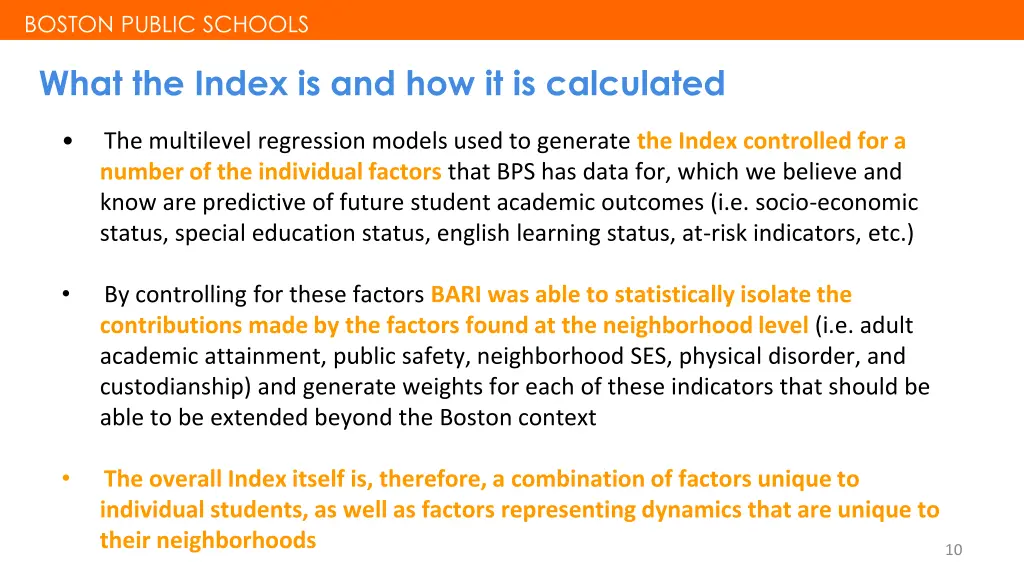 BOSTON PUBLIC SCHOOLS

What the Index is and how it is calculated

• The multilevel regression models used to generate the Index controlled for a number of the individual factors that BPS has data for, which we believe and know are predictive of future student academic outcomes (i.e. socio-economic status, special education status, english learning status, at-risk indicators, etc.)

• By controlling for these factors BARI was able to statistically isolate the contributions made by the factors found at the neighborhood level (i.e. adult academic attainment, public safety, neighborhood SES, physical disorder, and custodianship) and generate weights for each of these indicators that should be able to be extended beyond the Boston context

• The overall Index itself is, therefore, a combination of factors unique to individual students, as well as factors representing dynamics that are unique to their neighborhoods

10